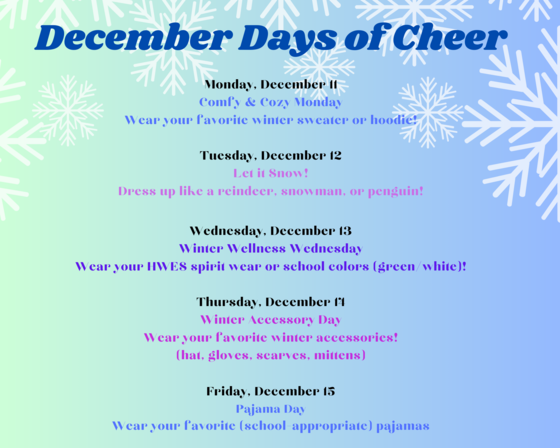 December Days of Cheer

Monday, December 11
Comfy & Cozy Monday
Wear your favorite winter sweater or hoodie!

Tuesday, December 12
Let it Snow!
Dress up like a reindeer, snowman, or penguin!

Wednesday, December 13
Winter Wellness Wednesday
Wear your HWES spirit wear or school colors (green/white)!

Thursday, December 14
Winter Accessory Day
Wear your favorite winter accessories!
(hat, gloves, scarves, mittens)

Friday, December 15
Pajama Day
Wear your favorite (school-appropriate) pajamas